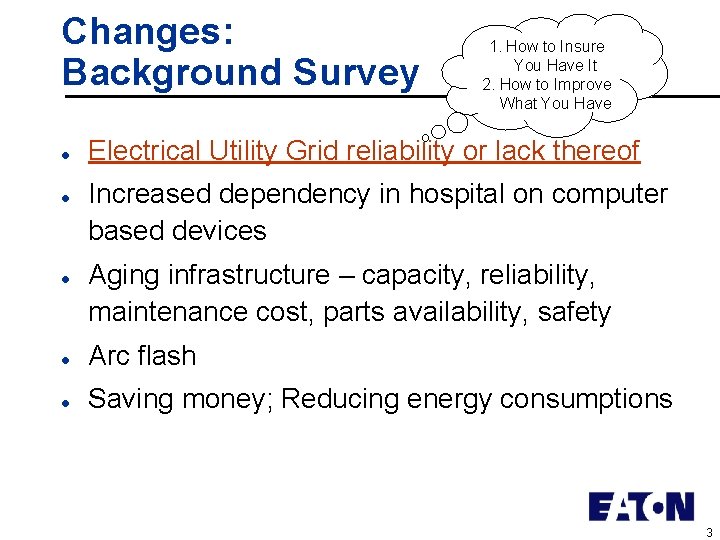 Changes:
Background Survey

1. How to Insure You Have It
2. How to Improve What You Have

- Electrical Utility Grid reliability or lack thereof
- Increased dependency in hospital on computer based devices
- Aging infrastructure – capacity, reliability, maintenance cost, parts availability, safety
- Arc flash
- Saving money; Reducing energy consumptions

EATON

3